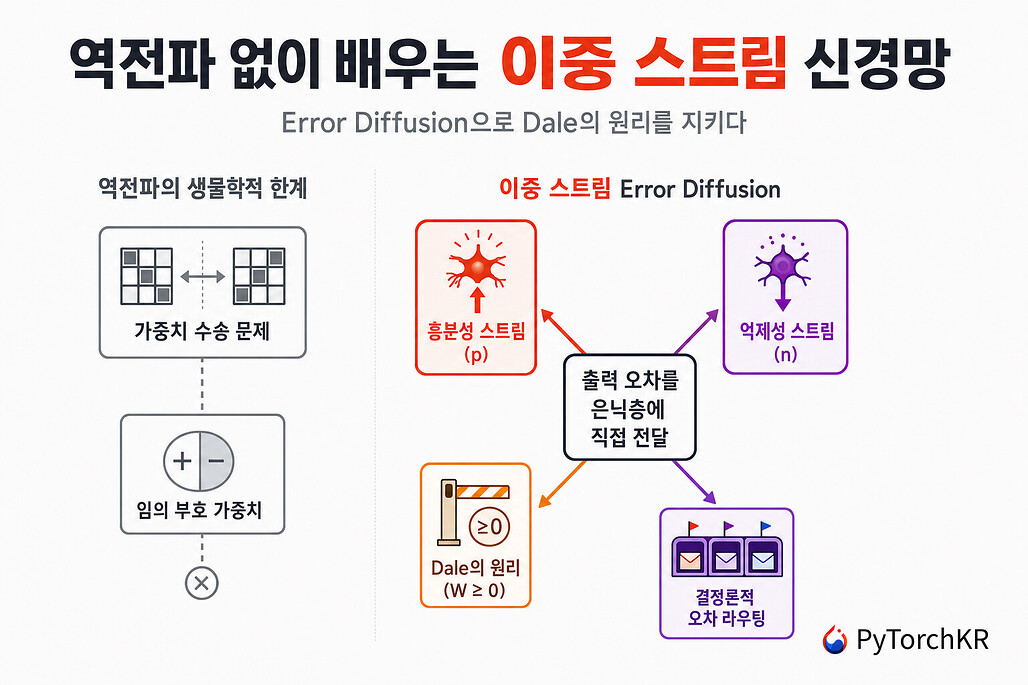 역전파 없이 배우는 이중 스트림 신경망

Error Diffusion으로 Dale의 원리를 지키다

역전파의 생물학적 한계

가중치 수송 문제

+ −

임의 부호 가중치

×

이중 스트림 Error Diffusion

흥분성 스트림 (p)

억제성 스트림 (n)

출력 오차를 은닉층에 직접 전달

≥0

Dale의 원리 (W ≥ 0)

결정론적 오차 라우팅

PyTorchKR